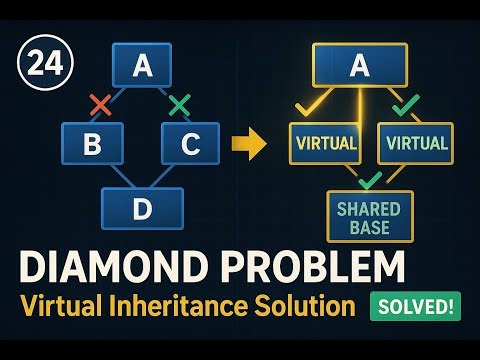 24

A

B

C

D

A

VIRTUAL

VIRTUAL

SHARED BASE

DIAMOND PROBLEM

Virtual Inheritance Solution

SOLVED!